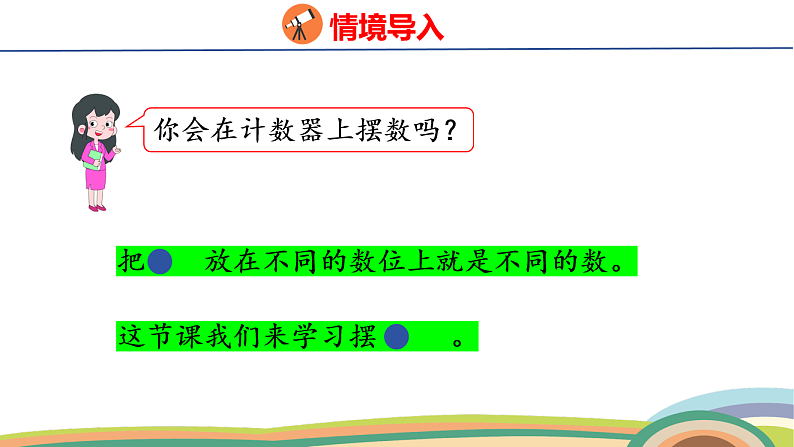 情境导入

你会在计数器上摆数吗？

把 放在不同的数位上就是不同的数。

这节课我们来学习摆 。